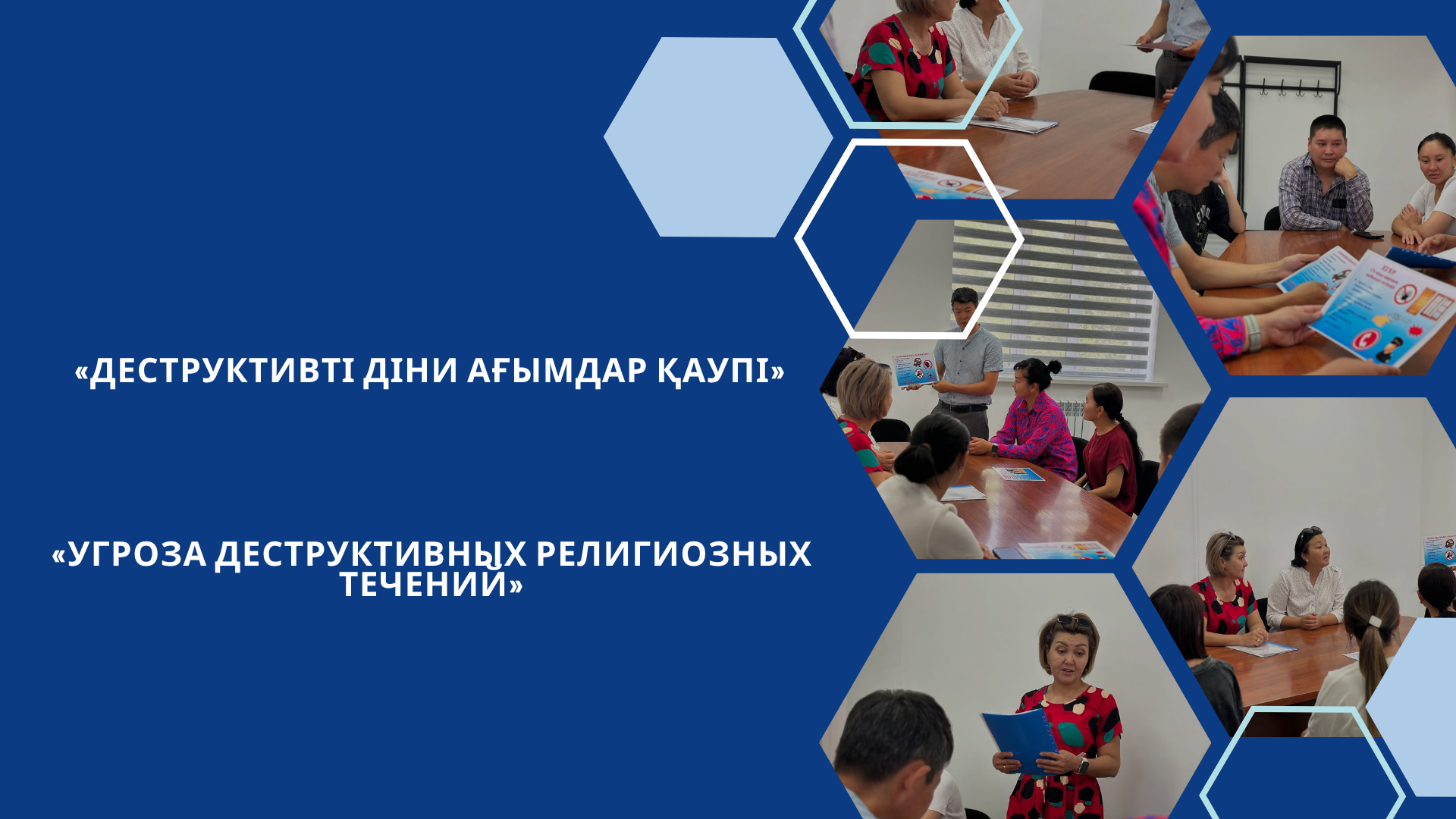 «ДЕСТРУКТИВТІ ДІНИ АҒЫМДАР ҚАУПІ»

«УГРОЗА ДЕСТРУКТИВНЫХ РЕЛИГИОЗНЫХ ТЕЧЕНИЙ»